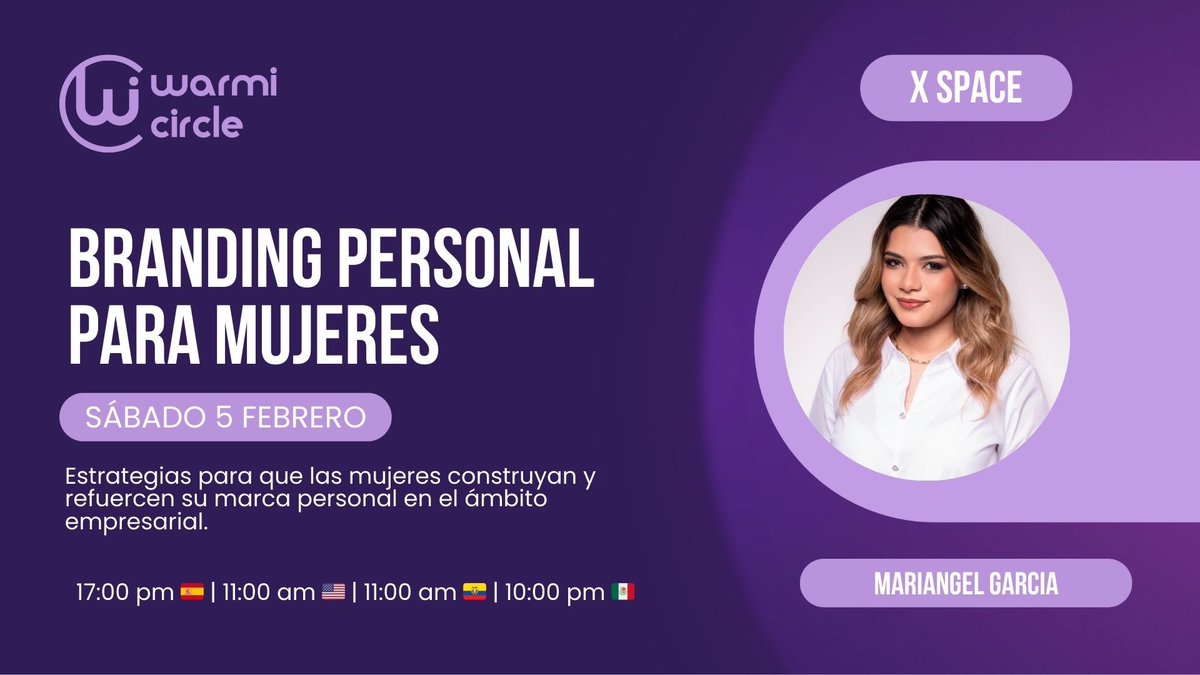 warmi circle

X SPACE

BRANDING PERSONAL PARA MUJERES

SÁBADO 5 FEBRERO

Estrategias para que las mujeres construyan y refuercen su marca personal en el ámbito empresarial.

17:00 pm 🇪🇸 | 11:00 am 🇺🇸 | 11:00 am 🇪🇨 | 10:00 pm 🇲🇽

MARIANGEL GARCIA